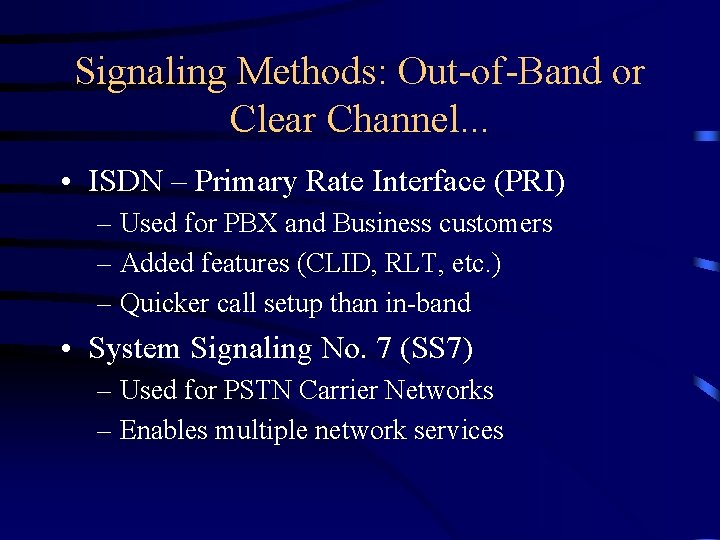 Signaling Methods: Out-of-Band or Clear Channel...

• ISDN – Primary Rate Interface (PRI)
– Used for PBX and Business customers
– Added features (CLID, RLT, etc.)
– Quicker call setup than in-band

• System Signaling No. 7 (SS7)
– Used for PSTN Carrier Networks
– Enables multiple network services